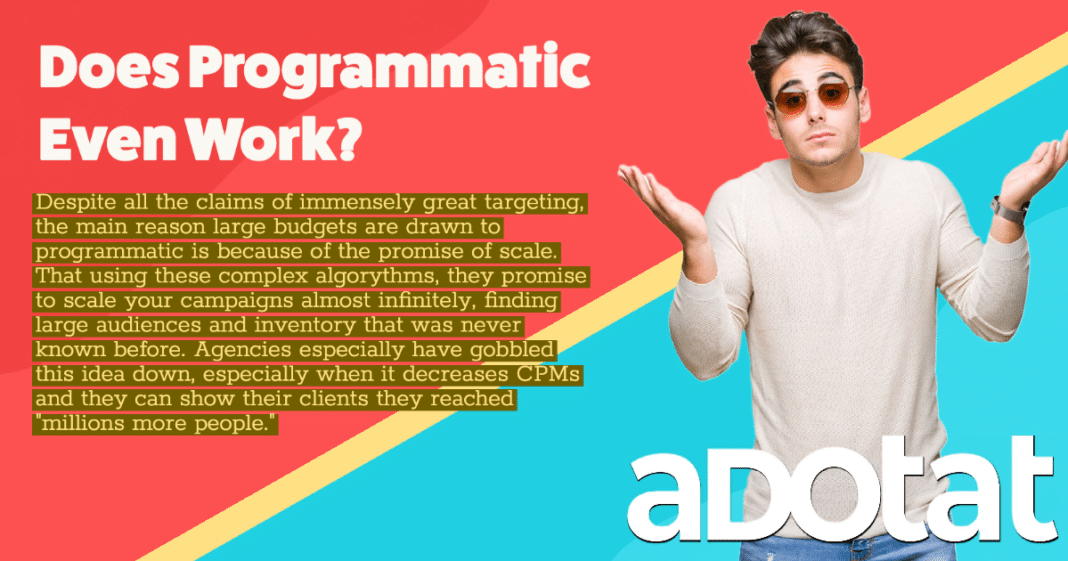 Does Programmatic Even Work?

Despite all the claims of immensely great targeting, the main reason large budgets are drawn to programmatic is because of the promise of scale. That using these complex algorythms, they promise to scale your campaigns almost infinitely, finding large audiences and inventory that was never known before. Agencies especially have gobbled this idea down, especially when it decreases CPMs and they can show their clients they reached "millions more people."

aDOTat